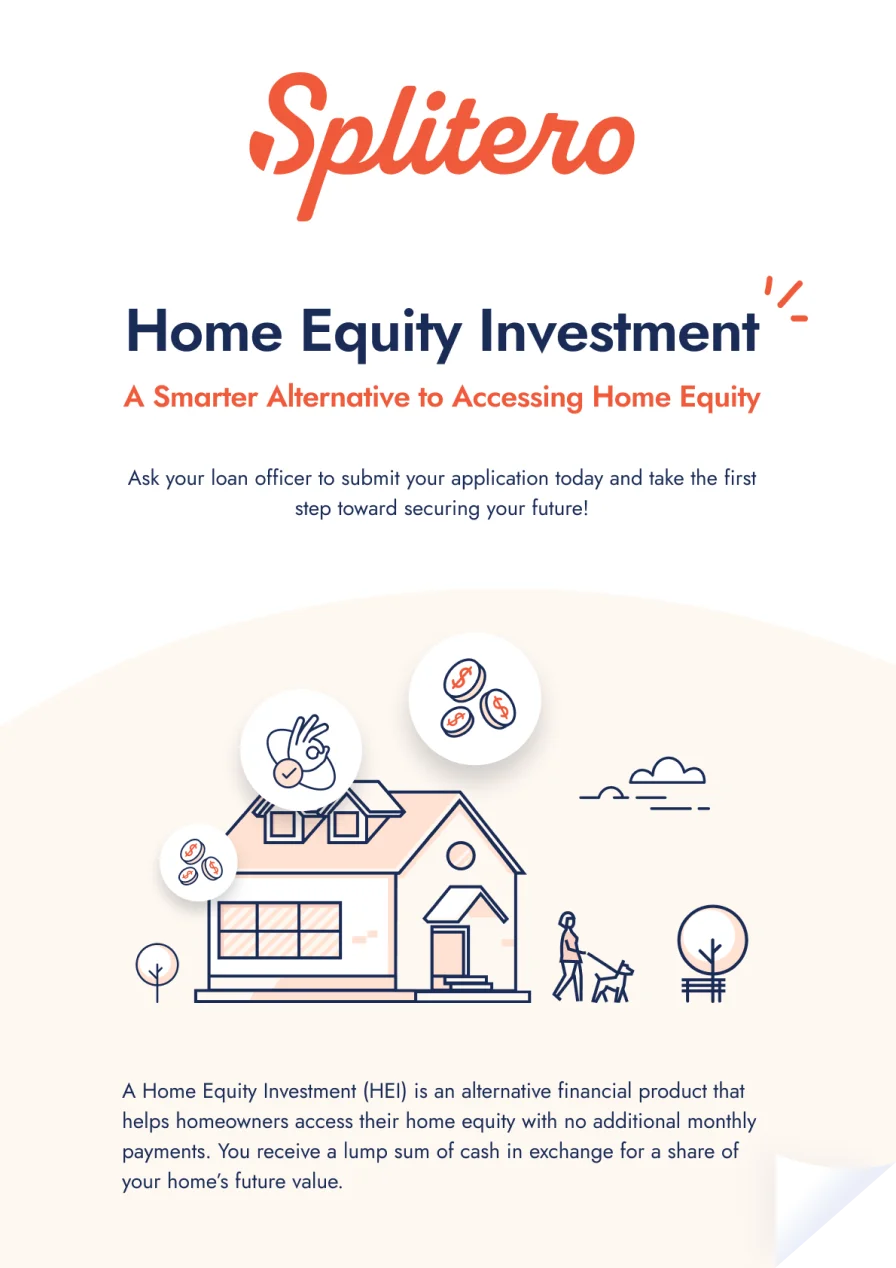 Splitero

Home Equity Investment

A Smarter Alternative to Accessing Home Equity

Ask your loan officer to submit your application today and take the first step toward securing your future!

A Home Equity Investment (HEI) is an alternative financial product that helps homeowners access their home equity with no additional monthly payments. You receive a lump sum of cash in exchange for a share of your home's future value.